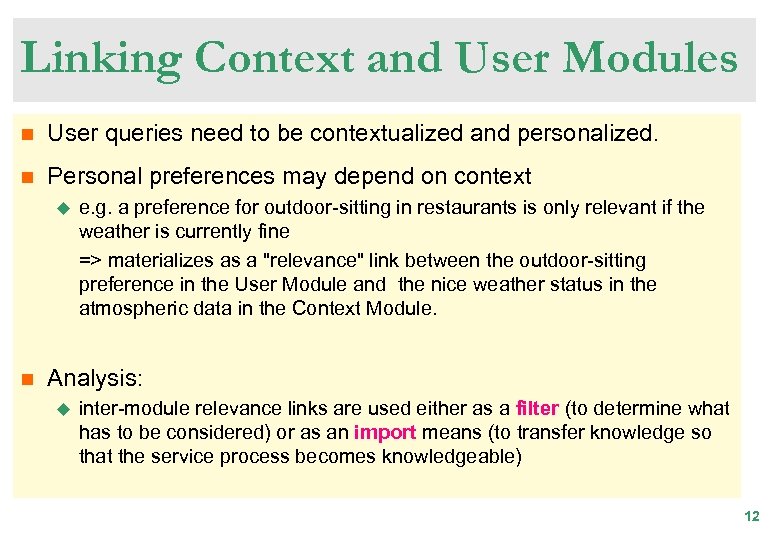 Linking Context and User Modules

User queries need to be contextualized and personalized.

Personal preferences may depend on context

e.g. a preference for outdoor-sitting in restaurants is only relevant if the weather is currently fine

=> materializes as a "relevance" link between the outdoor-sitting preference in the User Module and the nice weather status in the atmospheric data in the Context Module.

Analysis:

inter-module relevance links are used either as a filter (to determine what has to be considered) or as an import means (to transfer knowledge so that the service process becomes knowledgeable)

12